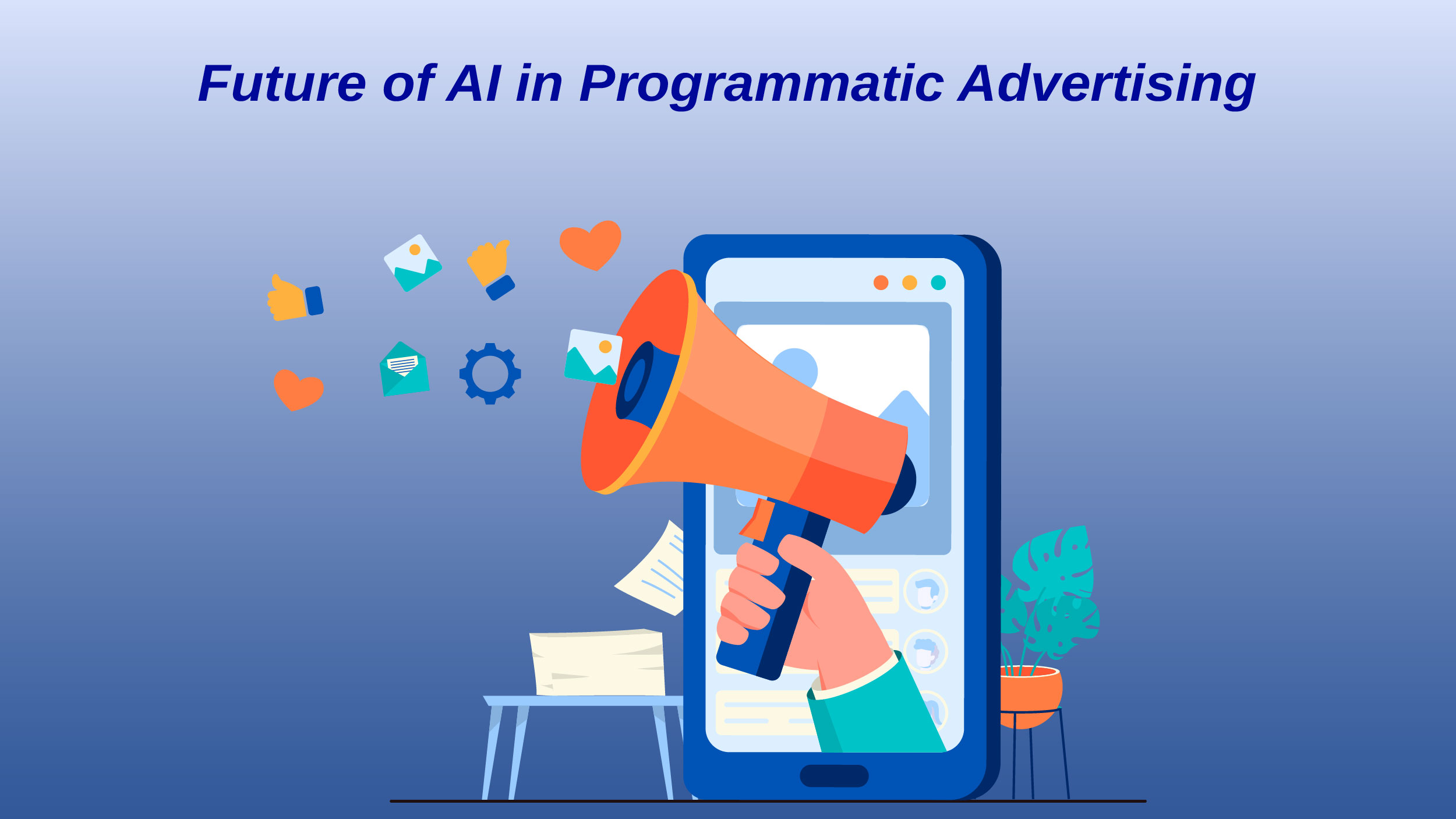 Future of AI in Programmatic Advertising